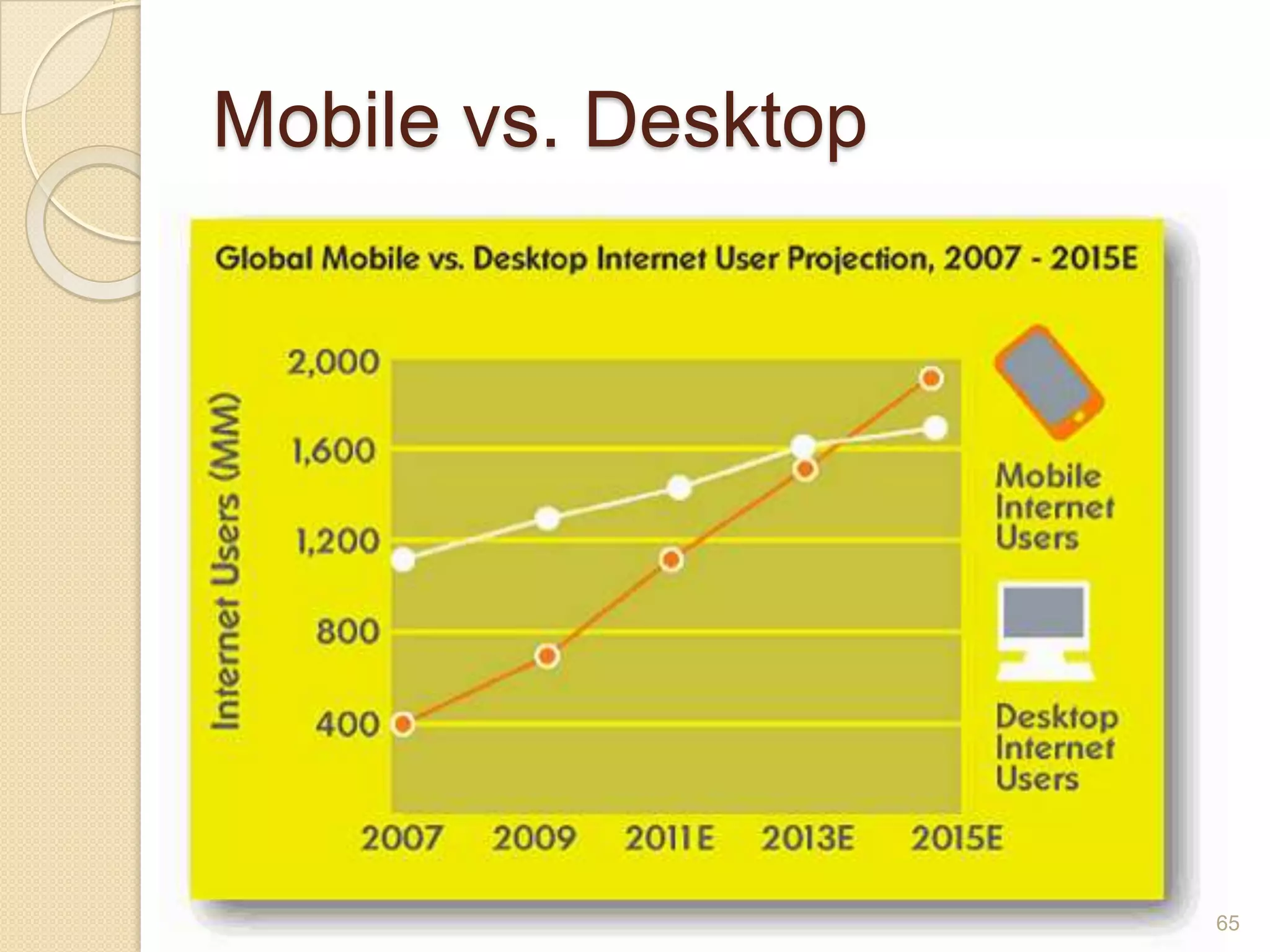 Mobile vs. Desktop

Global Mobile vs. Desktop Internet User Projection, 2007 - 2015E

Internet Users (MM)

2,000
1,600
1,200
800
400

2007 2009 2011E 2013E 2015E

Mobile Internet Users

Desktop Internet Users

65